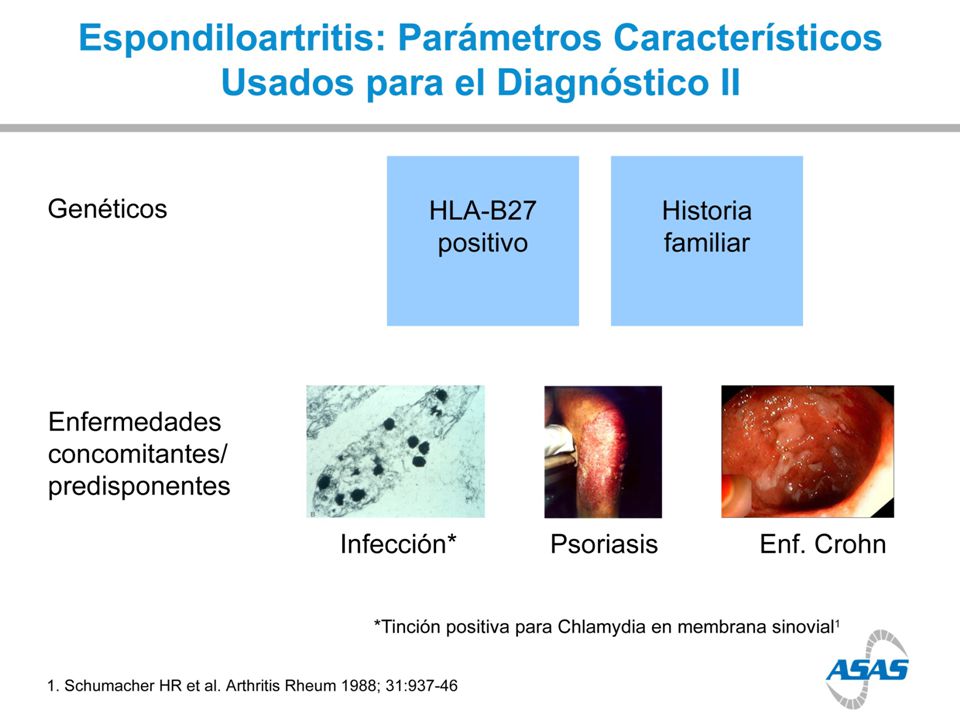 Espondiloartritis: Parámetros Característicos Usados para el Diagnóstico II

Genéticos

HLA-B27 positivo

Historia familiar

Enfermedades concomitantes/ predisponentes

Infección*

Psoriasis

Enf. Crohn

*Tinción positiva para Chlamydia en membrana sinovial$^1$

1. Schumacher HR et al. Arthritis Rheum 1988; 31:937-46

ASAS